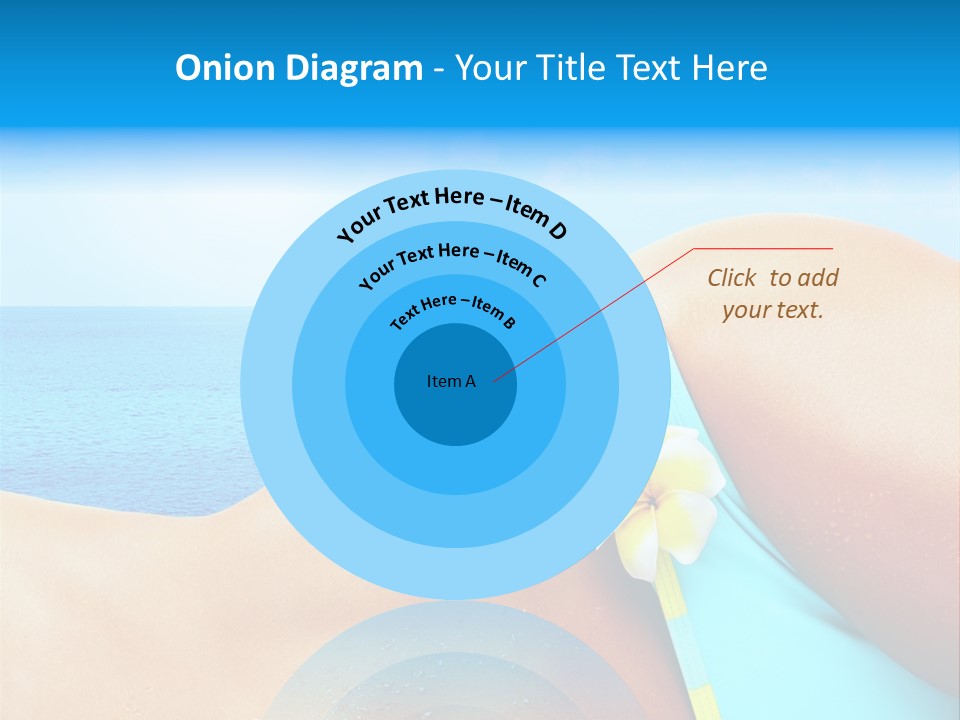 Onion Diagram - Your Title Text Here

Your Text Here – Item D

Your Text Here – Item C

Text Here – Item B

Item A

Click to add your text.